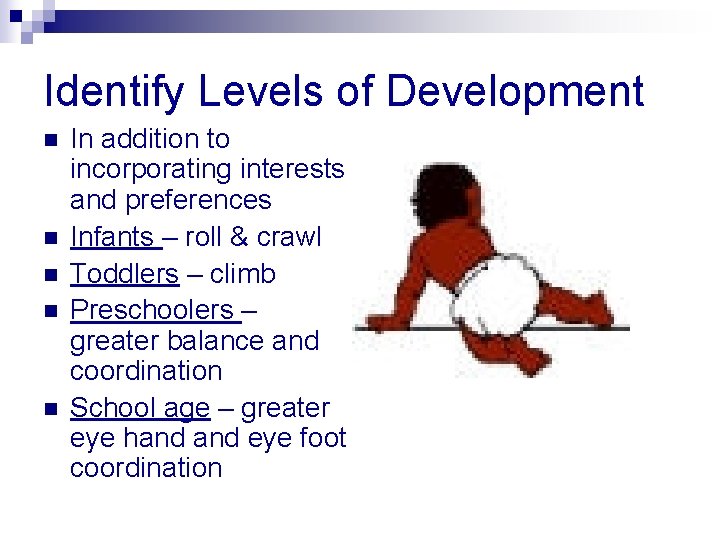 Identify Levels of Development

- In addition to incorporating interests and preferences
- Infants – roll & crawl
- Toddlers – climb
- Preschoolers – greater balance and coordination
- School age – greater eye hand and eye foot coordination